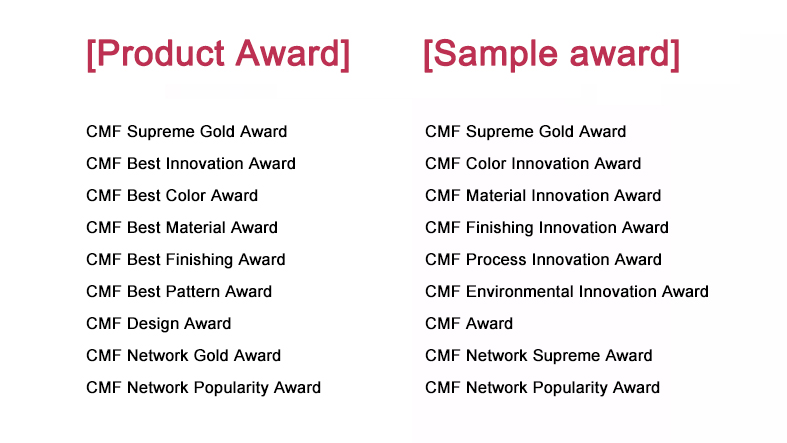 [Product Award]

CMF Supreme Gold Award
CMF Best Innovation Award
CMF Best Color Award
CMF Best Material Award
CMF Best Finishing Award
CMF Best Pattern Award
CMF Design Award
CMF Network Gold Award
CMF Network Popularity Award

[Sample award]

CMF Supreme Gold Award
CMF Color Innovation Award
CMF Material Innovation Award
CMF Finishing Innovation Award
CMF Process Innovation Award
CMF Environmental Innovation Award
CMF Award
CMF Network Supreme Award
CMF Network Popularity Award